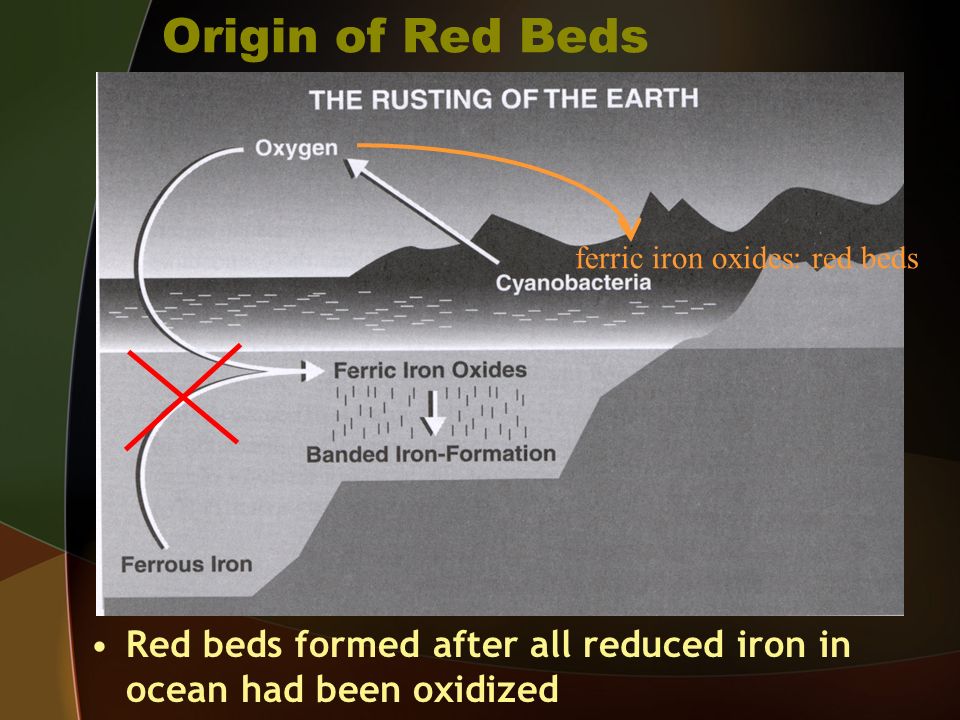 Origin of Red Beds

THE RUSTING OF THE EARTH

Oxygen

ferric iron oxides: red beds

Cyanobacteria

Ferric Iron Oxides

Banded Iron-Formation

Ferrous Iron

• Red beds formed after all reduced iron in ocean had been oxidized